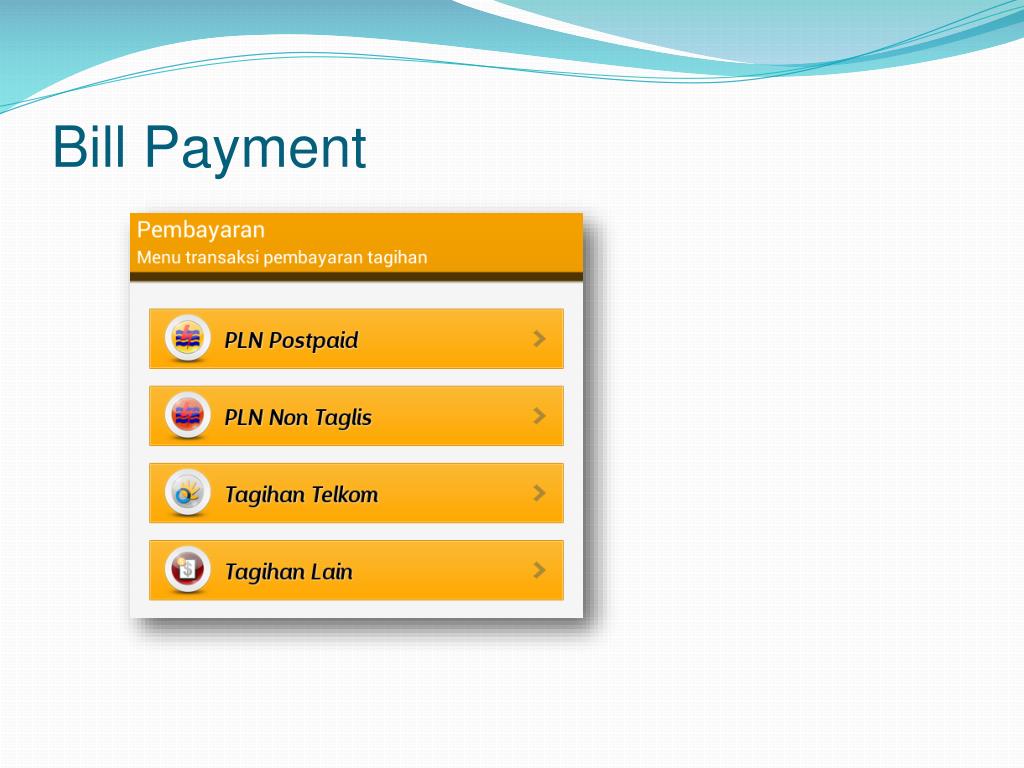 Bill Payment

Pembayaran
Menu transaksi pembayaran tagihan

PLN Postpaid

PLN Non Taglis

Tagihan Telkom

Tagihan Lain